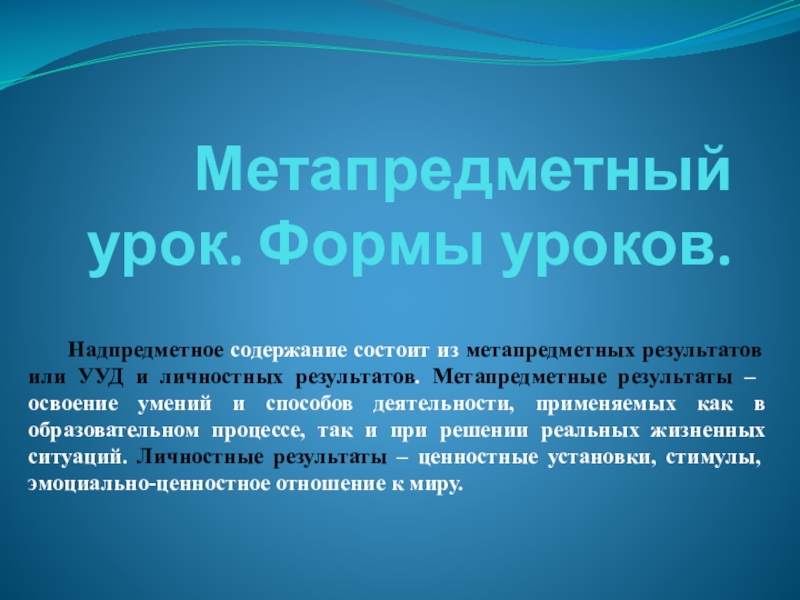 Метапредметный урок. Формы уроков.

Надпредметное содержание состоит из метапредметных результатов или УУД и личностных результатов. Метапредметные результаты – освоение умений и способов деятельности, применяемых как в образовательном процессе, так и при решении реальных жизненных ситуаций. Личностные результаты – ценностные установки, стимулы, эмоциально-ценностное отношение к миру.